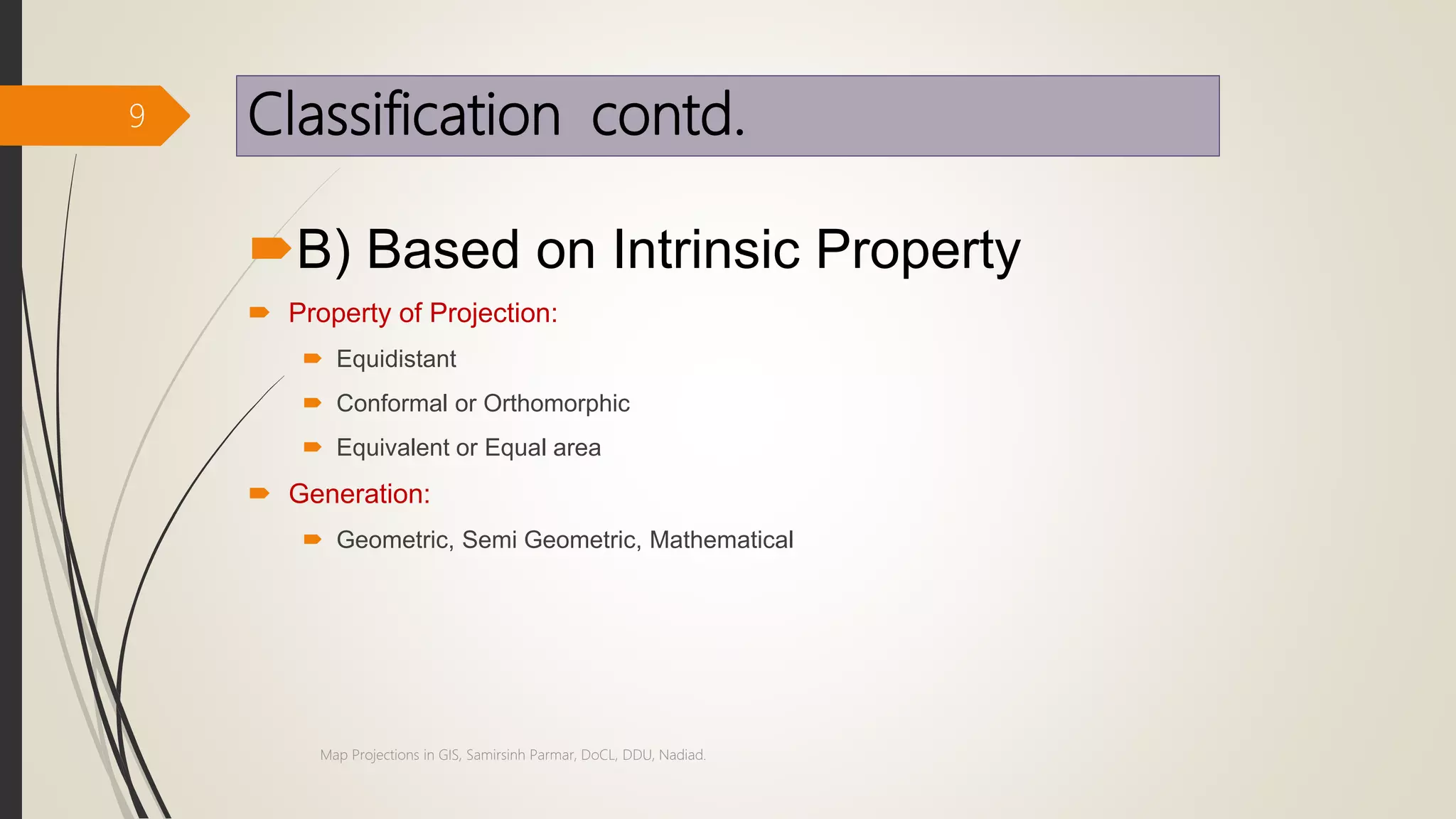 9

Classification contd.

B) Based on Intrinsic Property

Property of Projection:

Equidistant

Conformal or Orthomorphic

Equivalent or Equal area

Generation:

Geometric, Semi Geometric, Mathematical

Map Projections in GIS, Samirsinh Parmar, DoCL, DDU, Nadiad.